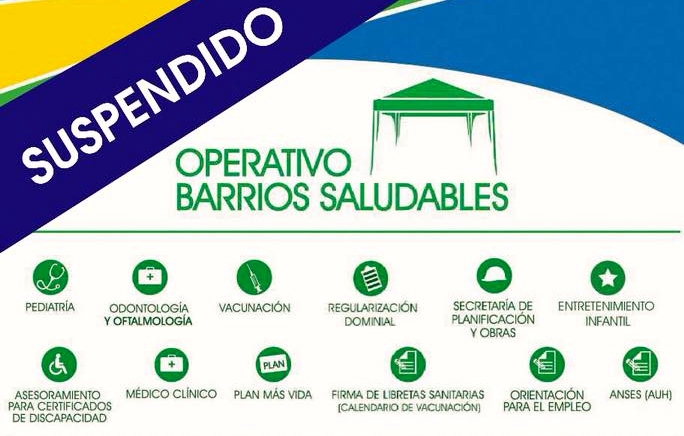 SUSPENDIDO

OPERATIVO
BARRIOS SALUDABLES

PEDIATRÍA

ODONTOLOGÍA Y OFTALMOLOGÍA

VACUNACIÓN

REGULARIZACIÓN DOMINIAL

SECRETARÍA DE PLANIFICACIÓN Y OBRAS

ENTRETENIMIENTO INFANTIL

ASESORAMIENTO PARA CERTIFICADOS DE DISCAPACIDAD

MÉDICO CLÍNICO

PLAN
PLAN MÁS VIDA

FIRMA DE LIBRETAS SANITARIAS (CALENDARIO DE VACUNACIÓN)

ORIENTACIÓN PARA EL EMPLEO

ANSES (AUH)